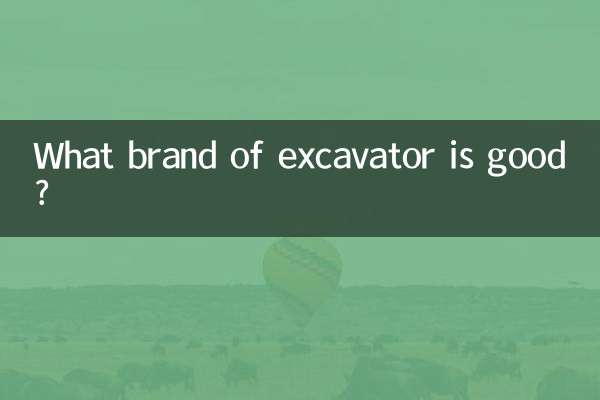 What brand of excavator is good ?